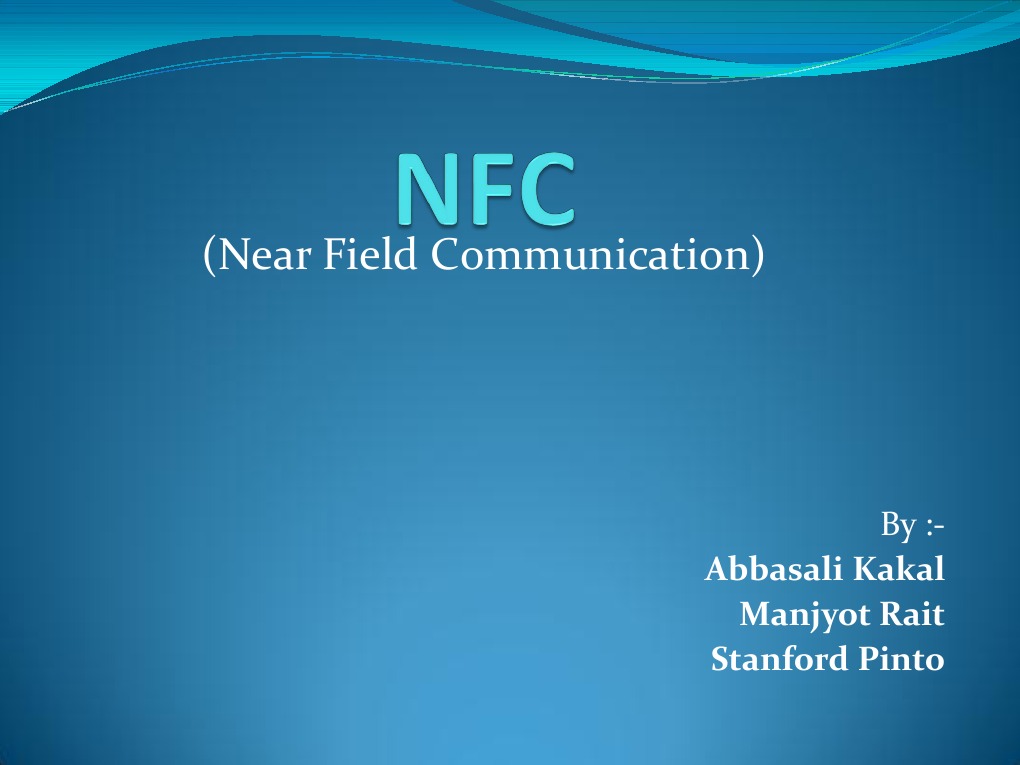 NFC
(Near Field Communication)

By :-
Abbasali Kakal
Manjyot Rait
Stanford Pinto